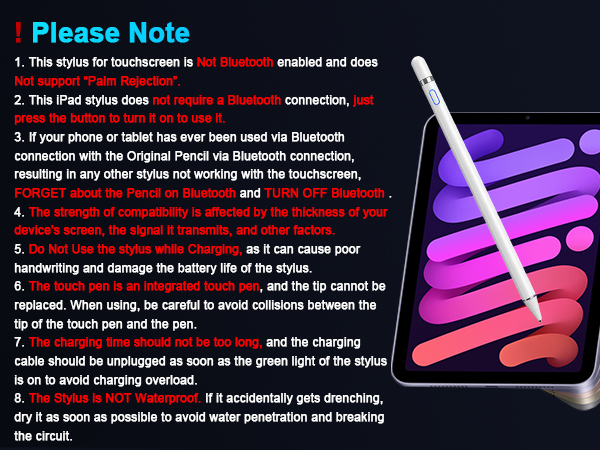 ! Please Note

1. This stylus for touchscreen is Not Bluetooth enabled and does Not support "Palm Rejection".
2. This iPad stylus does not require a Bluetooth connection, just press the button to turn it on to use it.
3. If your phone or tablet has ever been used via Bluetooth connection with the Original Pencil via Bluetooth connection, resulting in any other stylus not working with the touchscreen, FORGET about the Pencil on Bluetooth and TURN OFF Bluetooth .
4. The strength of compatibility is affected by the thickness of your device's screen, the signal it transmits, and other factors.
5. Do Not Use the stylus while Charging, as it can cause poor handwriting and damage the battery life of the stylus.
6. The touch pen is an integrated touch pen, and the tip cannot be replaced. When using, be careful to avoid collisions between the tip of the touch pen and the pen.
7. The charging time should not be too long, and the charging cable should be unplugged as soon as the green light of the stylus is on to avoid charging overload.
8. The Stylus is NOT Waterproof. If it accidentally gets drenching, dry it as soon as possible to avoid water penetration and breaking the circuit.